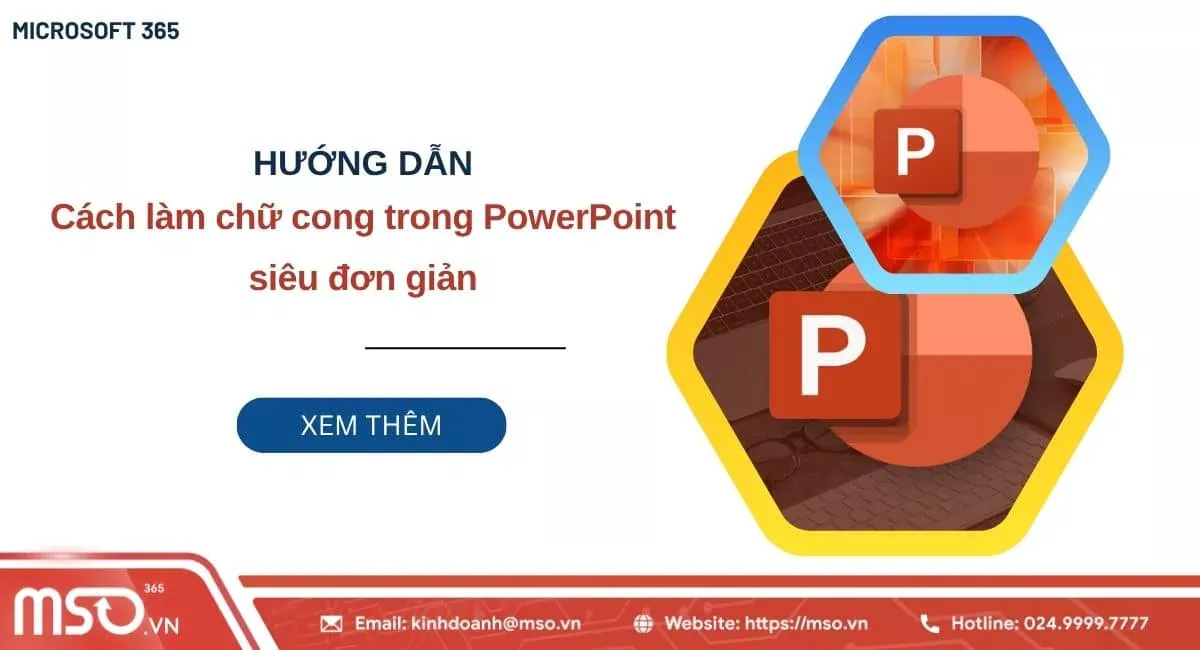 MICROSOFT 365

HƯỚNG DẪN
Cách làm chữ cong trong PowerPoint siêu đơn giản

XEM THÊM

P

P

MSO 365 .VN

Email: kinhdoanh@mso.vn

Website: https://mso.vn

Hotline: 024.9999.7777